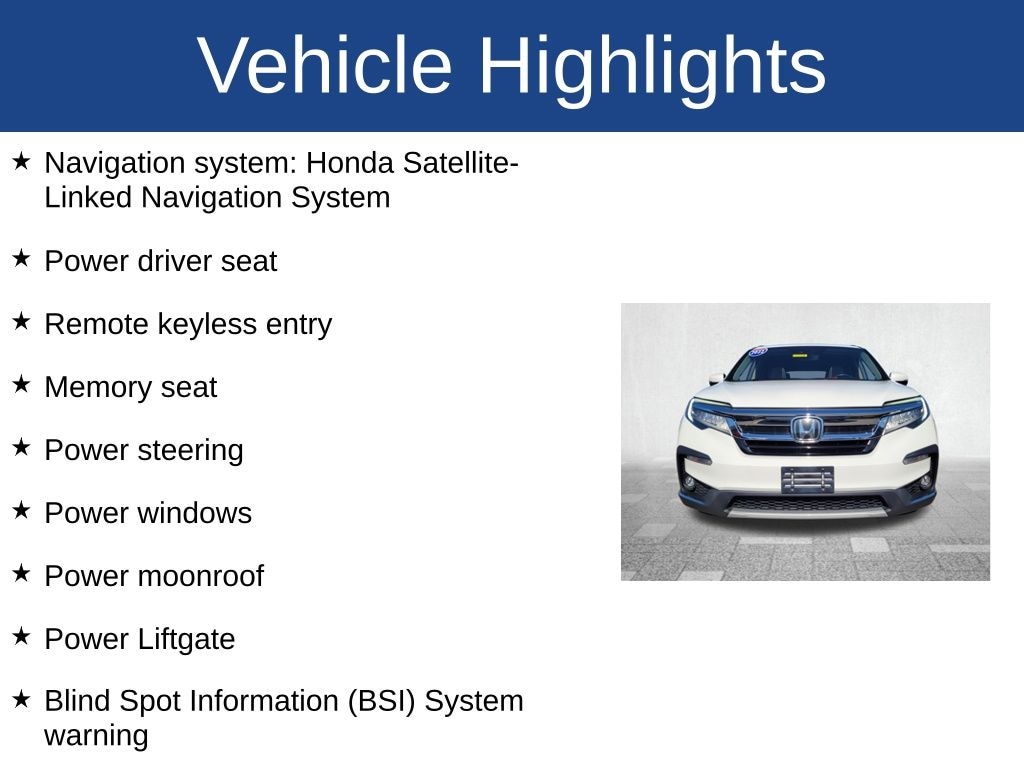 Vehicle Highlights

★ Navigation system: Honda Satellite-Linked Navigation System

★ Power driver seat

★ Remote keyless entry

★ Memory seat

★ Power steering

★ Power windows

★ Power moonroof

★ Power Liftgate

★ Blind Spot Information (BSI) System warning